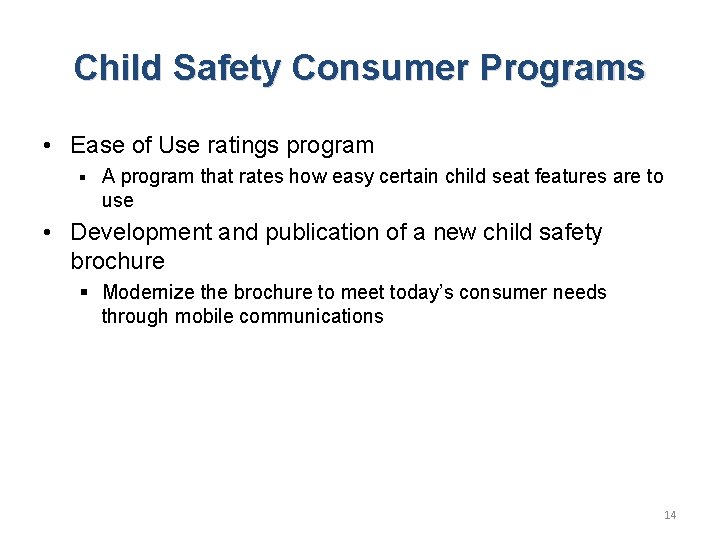 Child Safety Consumer Programs

• Ease of Use ratings program

▪ A program that rates how easy certain child seat features are to use

• Development and publication of a new child safety brochure

▪ Modernize the brochure to meet today's consumer needs through mobile communications

14